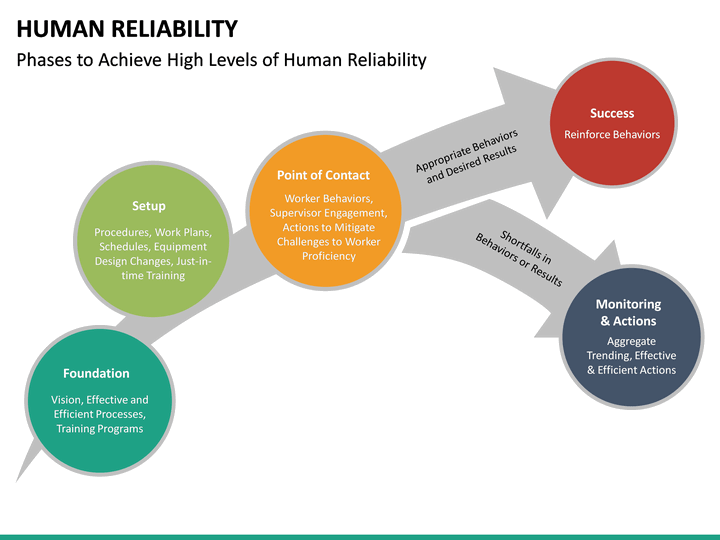 HUMAN RELIABILITY

Phases to Achieve High Levels of Human Reliability

Foundation

Vision, Effective and Efficient Processes, Training Programs

Setup

Procedures, Work Plans, Schedules, Equipment Design Changes, Just-in-time Training

Point of Contact

Worker Behaviors, Supervisor Engagement, Actions to Mitigate Challenges to Worker Proficiency

Appropriate Behaviors and Desired Results

Success

Reinforce Behaviors

Shortfalls in Behaviors or Results

Monitoring & Actions

Aggregate Trending, Effective & Efficient Actions